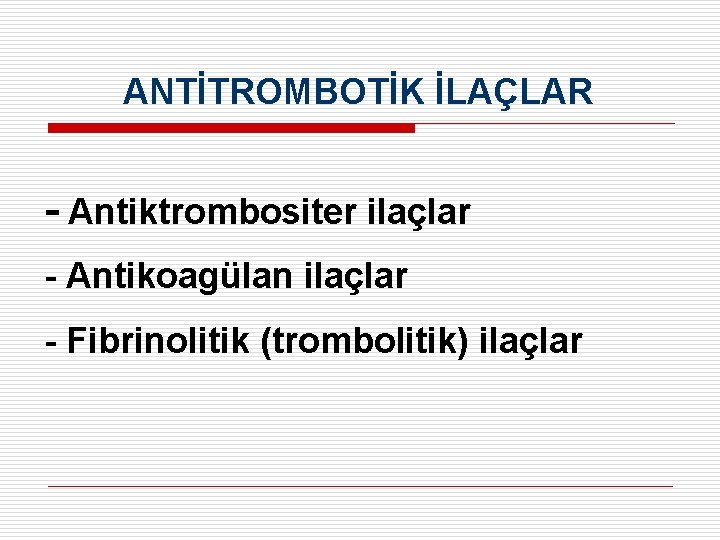 ANTİTROMBOTİK İLAÇLAR

- Antiktrombositer ilaçlar
- Antikoagülan ilaçlar
- Fibrinolitik (trombolitik) ilaçlar